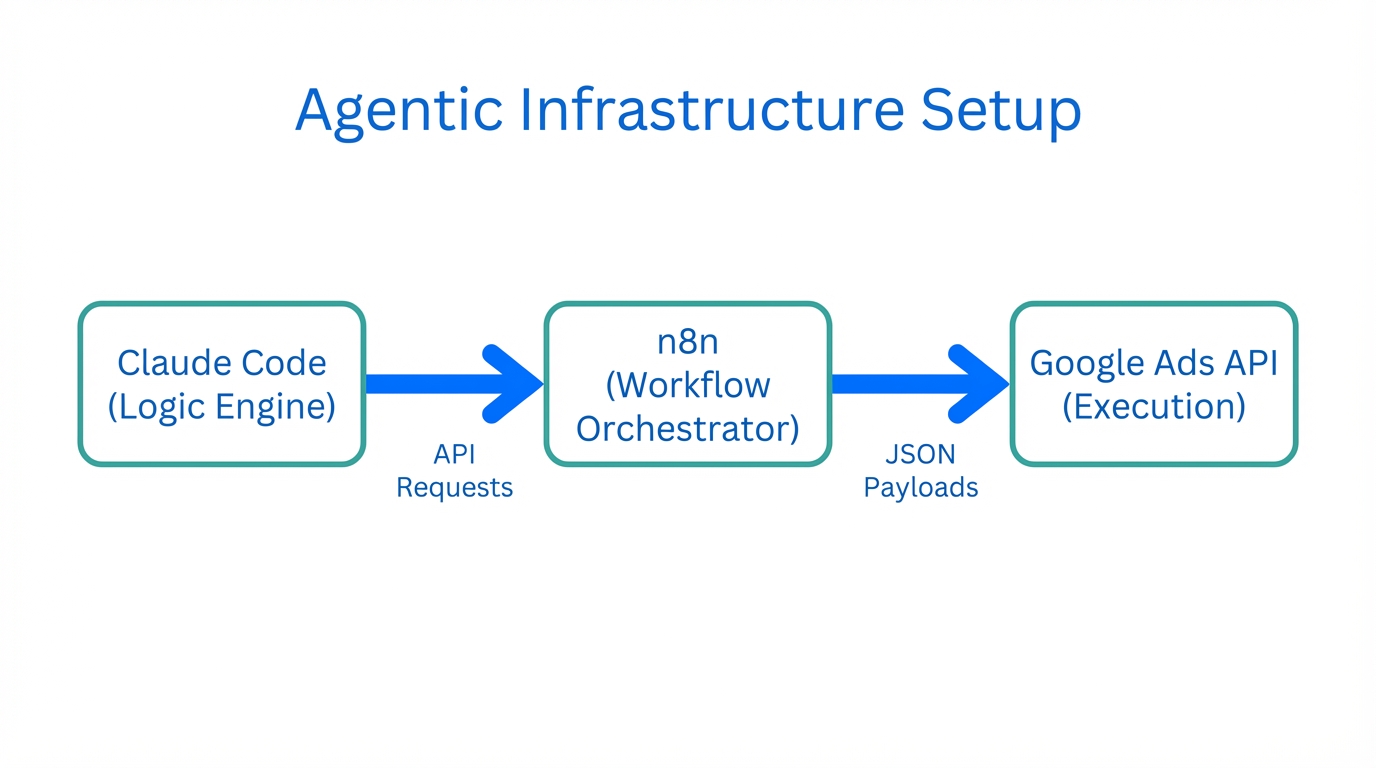 Agentic Infrastructure Setup

Claude Code (Logic Engine)

API Requests

n8n (Workflow Orchestrator)

JSON Payloads

Google Ads API (Execution)